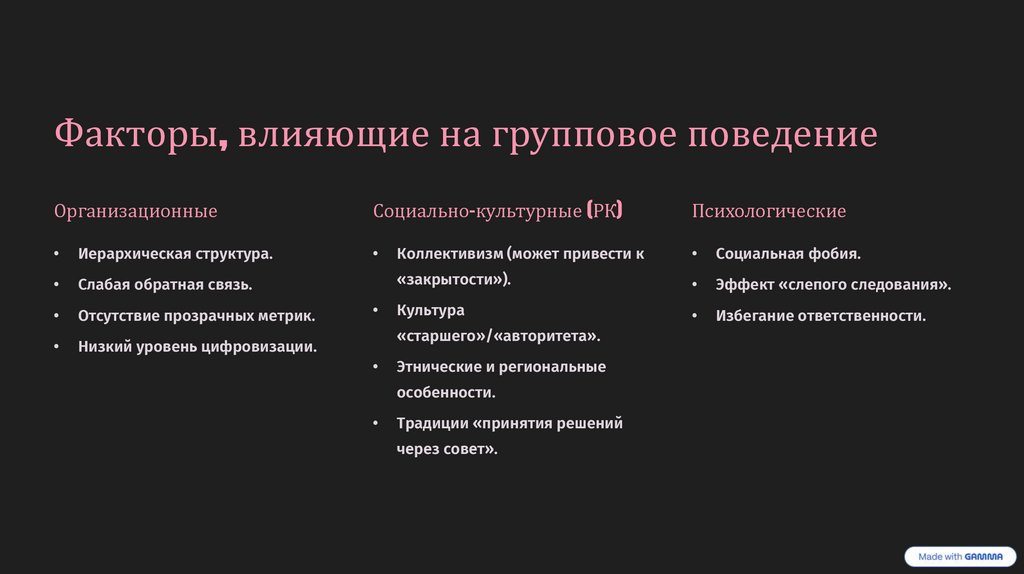 Факторы, влияющие на групповое поведение

Организационные

• Иерархическая структура.
• Слабая обратная связь.
• Отсутствие прозрачных метрик.
• Низкий уровень цифровизации.

Социально-культурные (РК)

• Коллективизм (может привести к «закрытости»).
• Культура «старшего»/«авторитета».
• Этнические и региональные особенности.
• Традиции «принятия решений через совет».

Психологические

• Социальная фобия.
• Эффект «слепого следования».
• Избегание ответственности.

Made with GAMMA